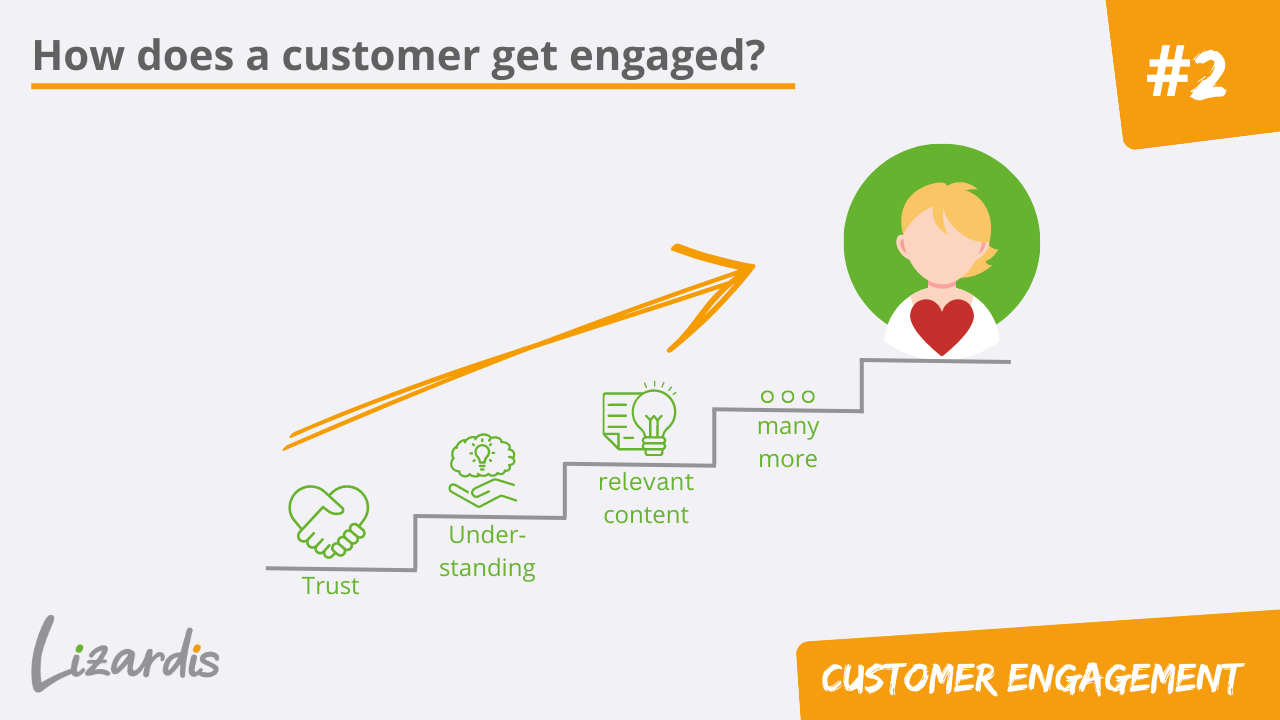 How does a customer get engaged?

#2

Trust

Understanding

relevant content

many more

Lizardis

CUSTOMER ENGAGEMENT